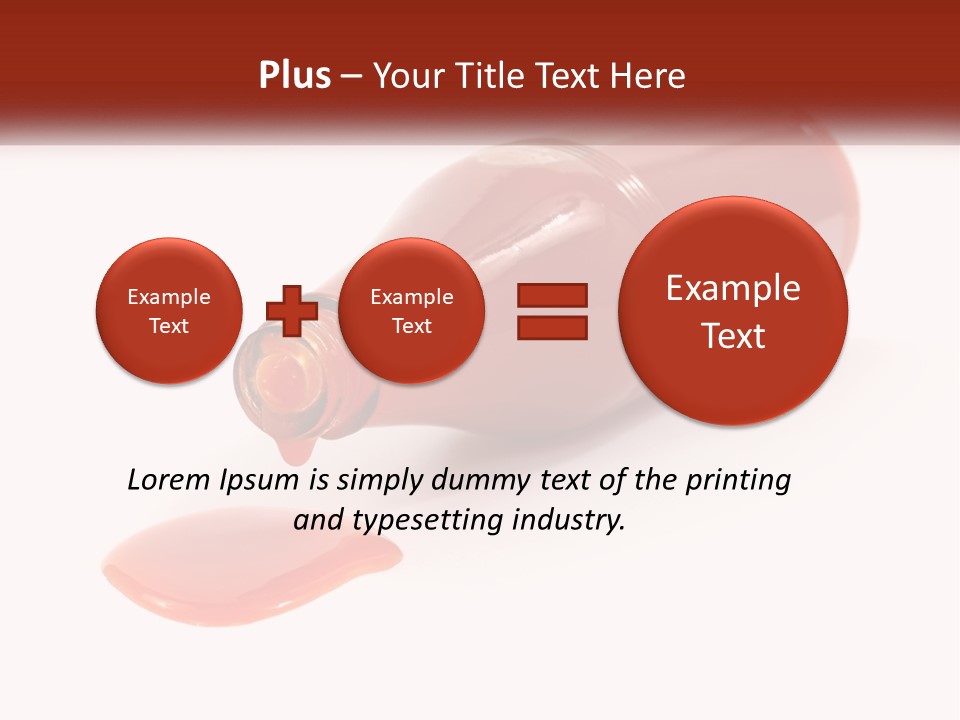 Plus – Your Title Text Here

Example Text

Example Text

Example Text

Lorem Ipsum is simply dummy text of the printing and typesetting industry.